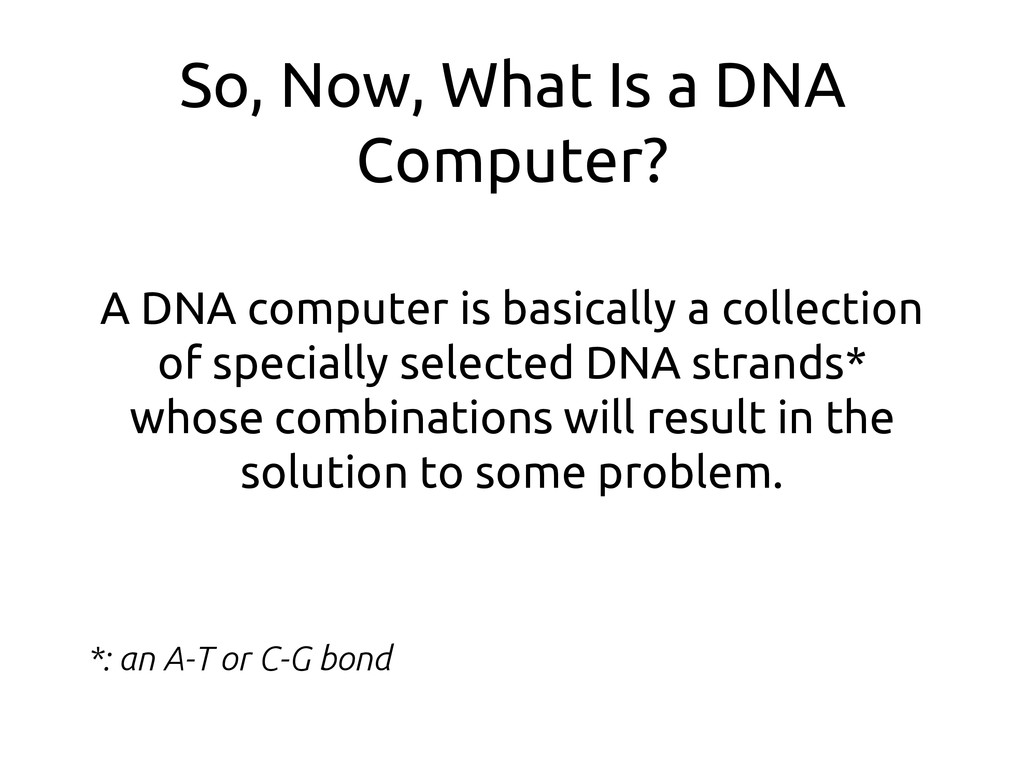 So, Now, What Is a DNA Computer?

A DNA computer is basically a collection of specially selected DNA strands* whose combinations will result in the solution to some problem.

*: an A-T or C-G bond